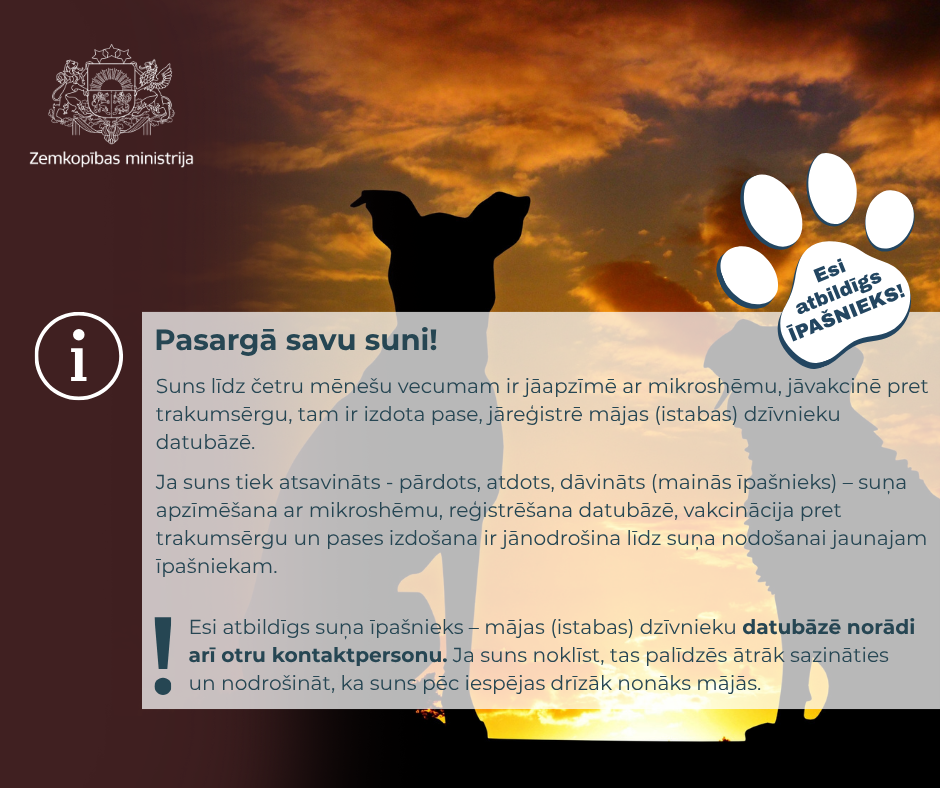 Zemkopības ministrija

Esi atbildīgs ĪPAŠNIEKS!

i

Pasargā savu suni!

Suns līdz četru mēnešu vecumam ir jāapzīmē ar mikroshēmu, jāvakcinē pret trakumsērgu, tam ir izdota pase, jāreģistrē mājas (istabas) dzīvnieku datubāzē.

Ja suns tiek atsavināts - pārdots, atdots, dāvināts (mainās īpašnieks) – suņa apzīmēšana ar mikroshēmu, reģistrēšana datubāzē, vakcinācija pret trakumsērgu un pases izdošana ir jānodrošina līdz suņa nodošanai jaunajam īpašniekam.

!

Esi atbildīgs suņa īpašnieks – mājas (istabas) dzīvnieku datubāzē norādi arī otru kontaktpersonu. Ja suns noklīst, tas palīdzēs ātrāk sazināties un nodrošināt, ka suns pēc iespējas drīzāk nonāks mājās.